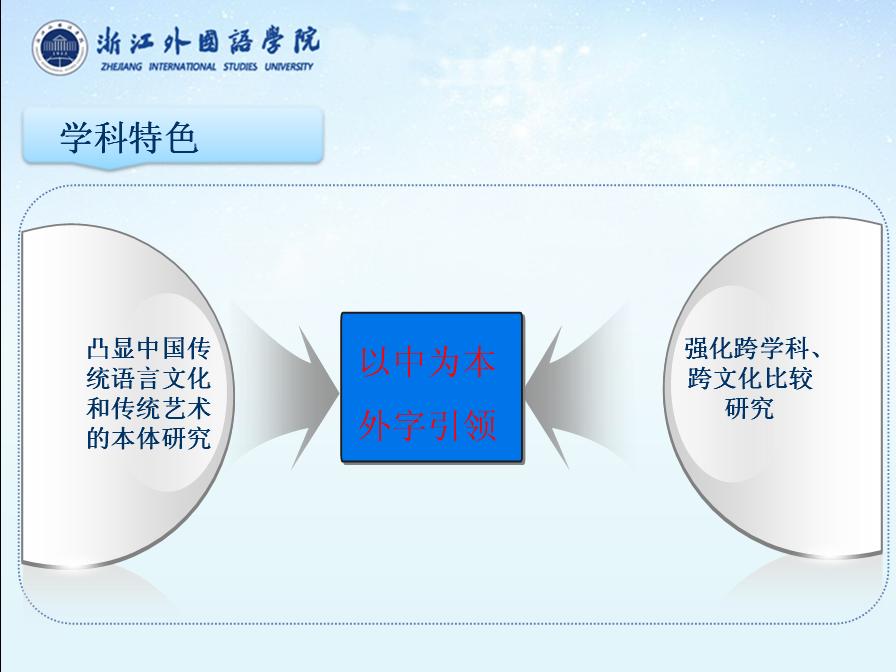 浙江外国語學院
ZHEJIANG INTERNATIONAL STUDIES UNIVERSITY

学科特色

凸显中国传统语言文化和传统艺术的本体研究

以中为本
外字引领

强化跨学科、跨文化比较研究